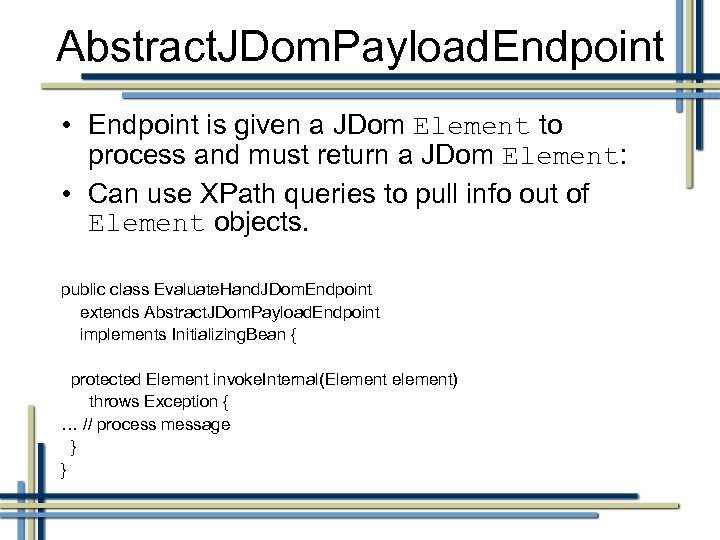 AbstractJDomPayloadEndpoint

• Endpoint is given a JDom Element to process and must return a JDom Element:

• Can use XPath queries to pull info out of Element objects.

public class EvaluateHandJDomEndpoint
  extends AbstractJDomPayloadEndpoint
  implements InitializingBean {

 protected Element invokeInternal(Element element)
    throws Exception {
… // process message
 }
}